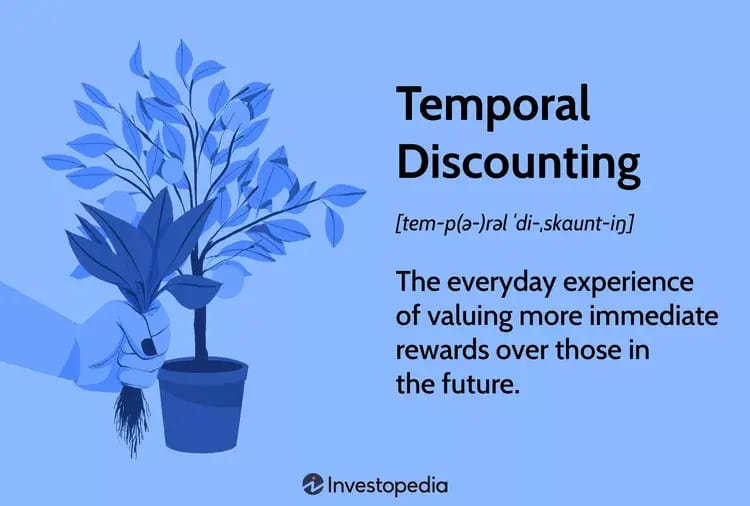 Temporal Discounting

[tem-p(ə-)rəl ˈdi-ˌskaunt-iŋ]

The everyday experience of valuing more immediate rewards over those in the future.

Investopedia